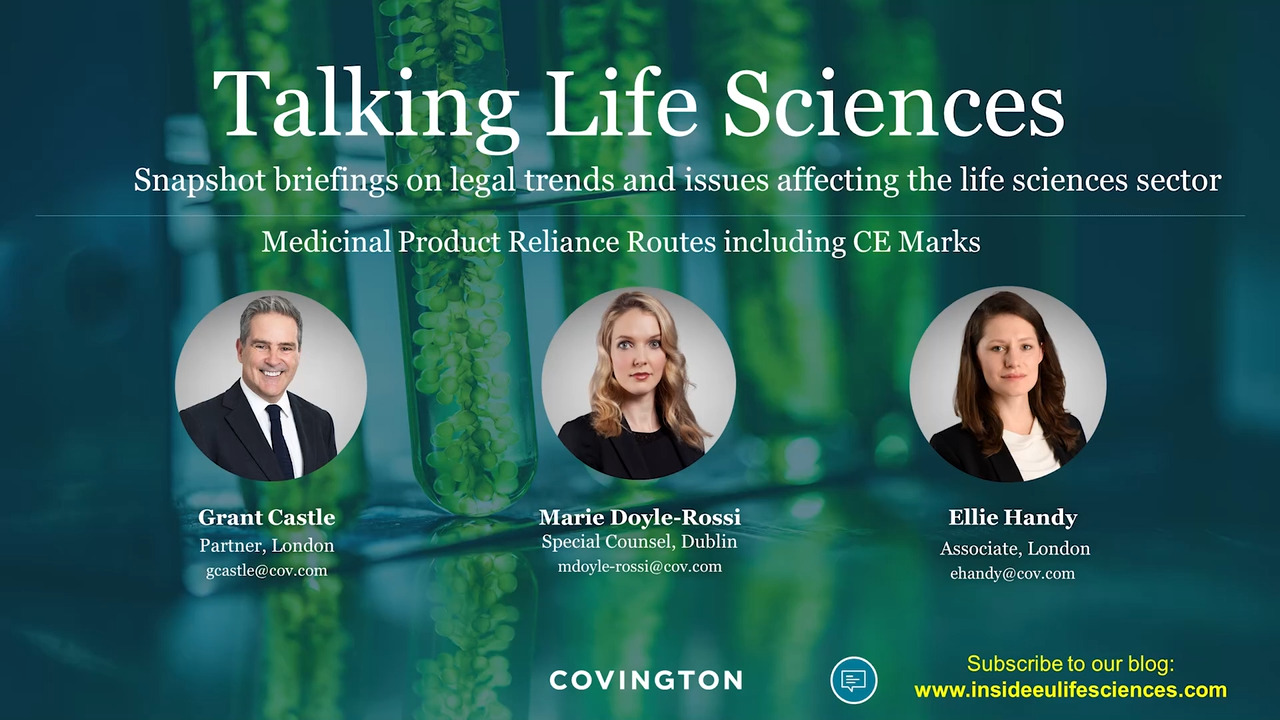 Talking Life Sciences

Snapshot briefings on legal trends and issues affecting the life sciences sector

Medicinal Product Reliance Routes including CE Marks

Grant Castle
Partner, London
gcastle@cov.com

Marie Doyle-Rossi
Special Counsel, Dublin
mdoyle-rossi@cov.com

Ellie Handy
Associate, London
ehandy@cov.com

COVINGTON

Subscribe to our blog:
www.insideeulifesciences.com